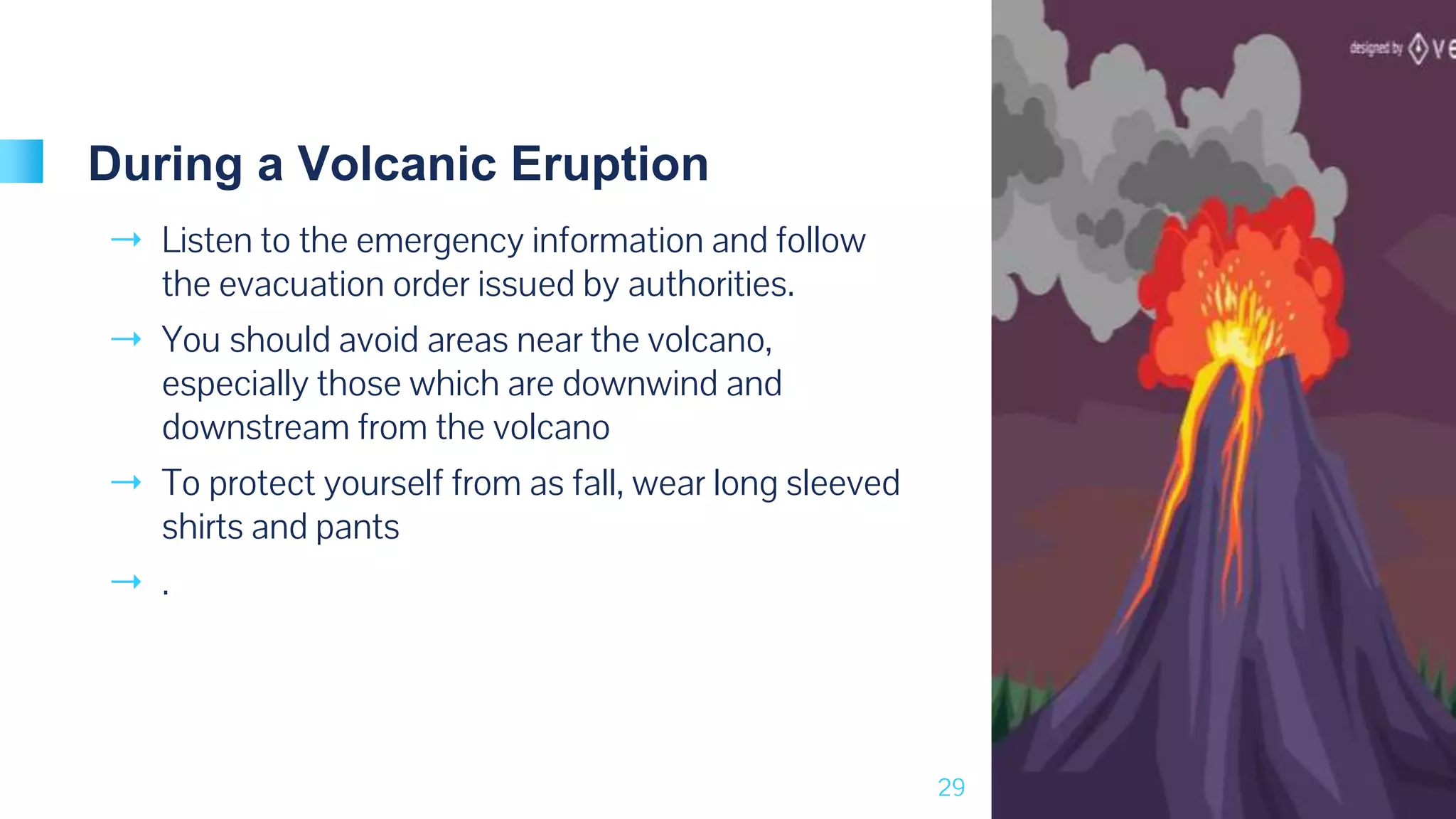 During a Volcanic Eruption

→ Listen to the emergency information and follow the evacuation order issued by authorities.

→ You should avoid areas near the volcano, especially those which are downwind and downstream from the volcano

→ To protect yourself from as fall, wear long sleeved shirts and pants

→ .

29

designed by ve